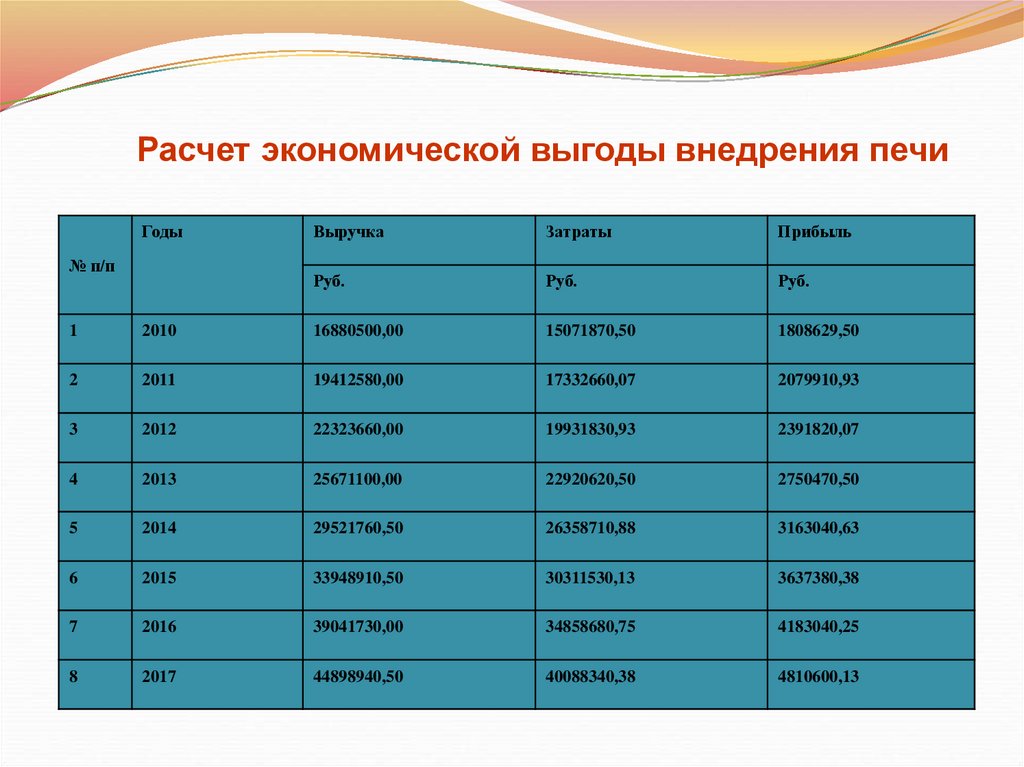 Расчет экономической выгоды внедрения печи

| № п/п | Годы | Выручка | Затраты | Прибыль |
|---|---|---|---|---|
| | | Руб. | Руб. | Руб. |
| 1 | 2010 | 16880500,00 | 15071870,50 | 1808629,50 |
| 2 | 2011 | 19412580,00 | 17332660,07 | 2079910,93 |
| 3 | 2012 | 22323660,00 | 19931830,93 | 2391820,07 |
| 4 | 2013 | 25671100,00 | 22920620,50 | 2750470,50 |
| 5 | 2014 | 29521760,50 | 26358710,88 | 3163040,63 |
| 6 | 2015 | 33948910,50 | 30311530,13 | 3637380,38 |
| 7 | 2016 | 39041730,00 | 34858680,75 | 4183040,25 |
| 8 | 2017 | 44898940,50 | 40088340,38 | 4810600,13 |